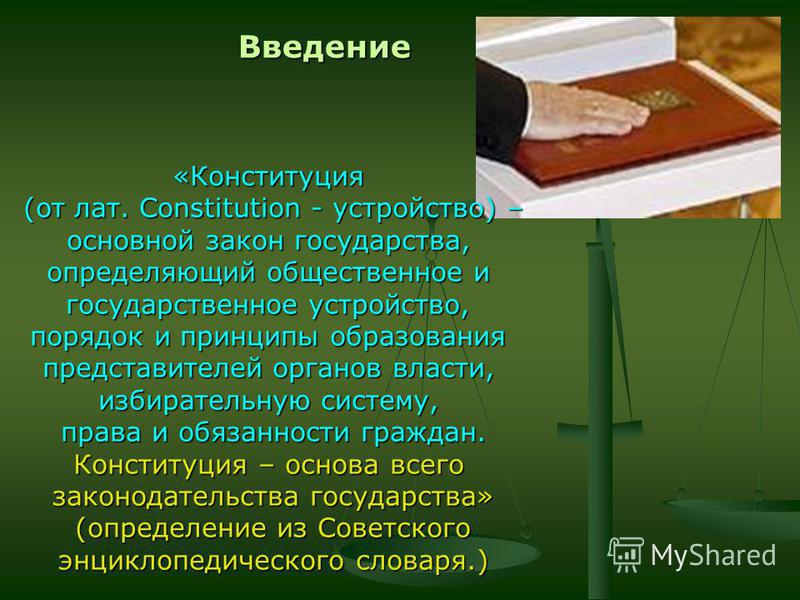 Введение

«Конституция (от лат. Constitution - устройство) – основной закон государства, определяющий общественное и государственное устройство, порядок и принципы образования представителей органов власти, избирательную систему, права и обязанности граждан. Конституция – основа всего законодательства государства» (определение из Советского энциклопедического словаря.)

MyShared